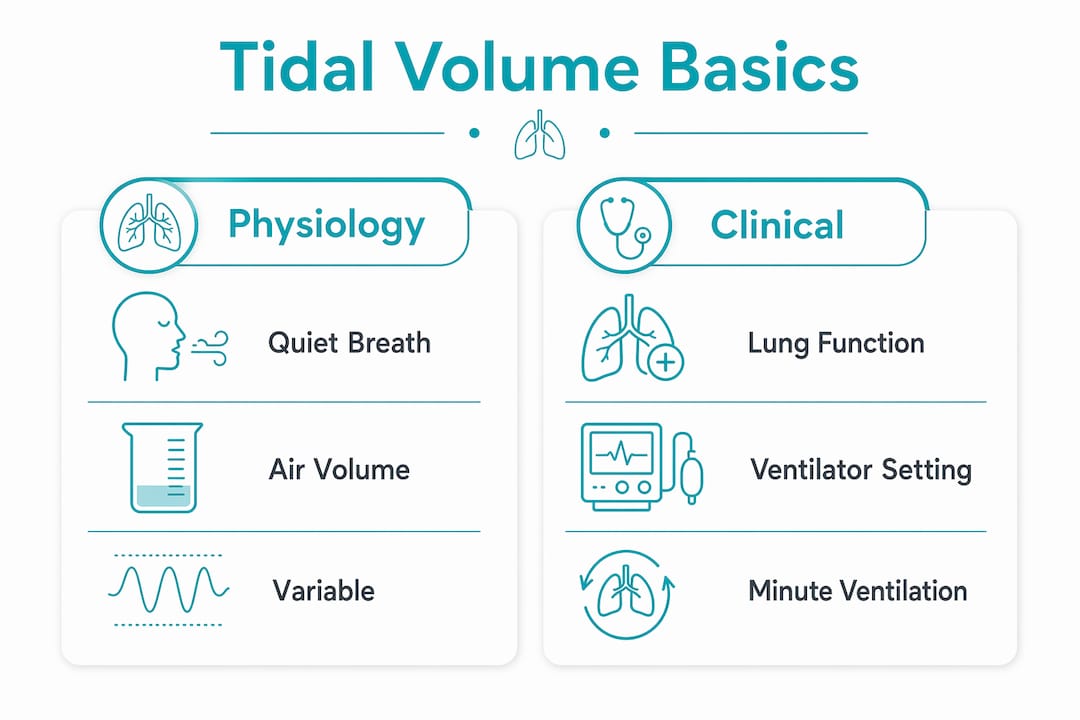 Tidal Volume Basics

Physiology

Quiet Breath

Air Volume

Variable

Clinical

Lung Function

Ventilator Setting

Minute Ventilation